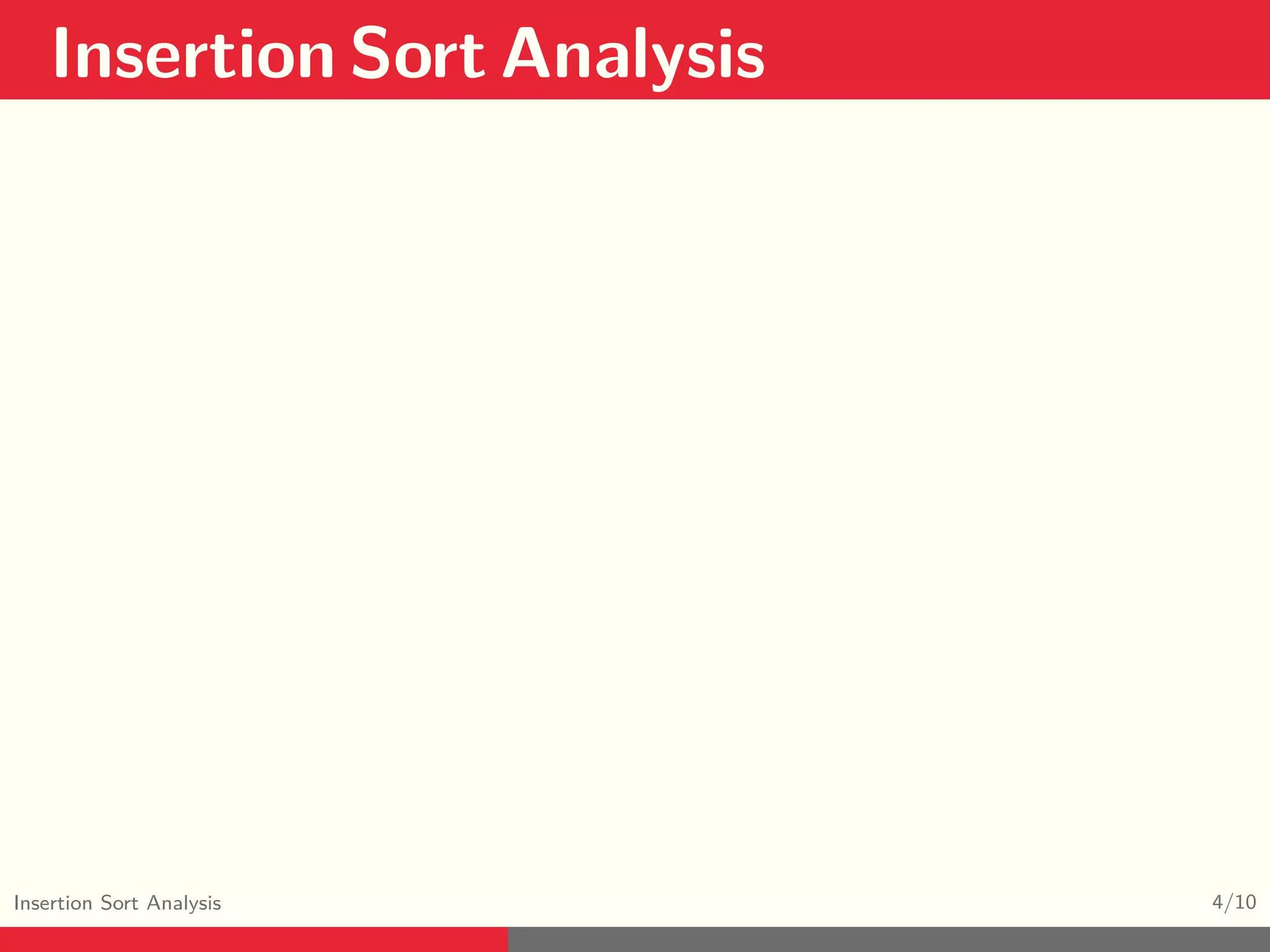 Insertion Sort Analysis

Insertion Sort Analysis 4/10